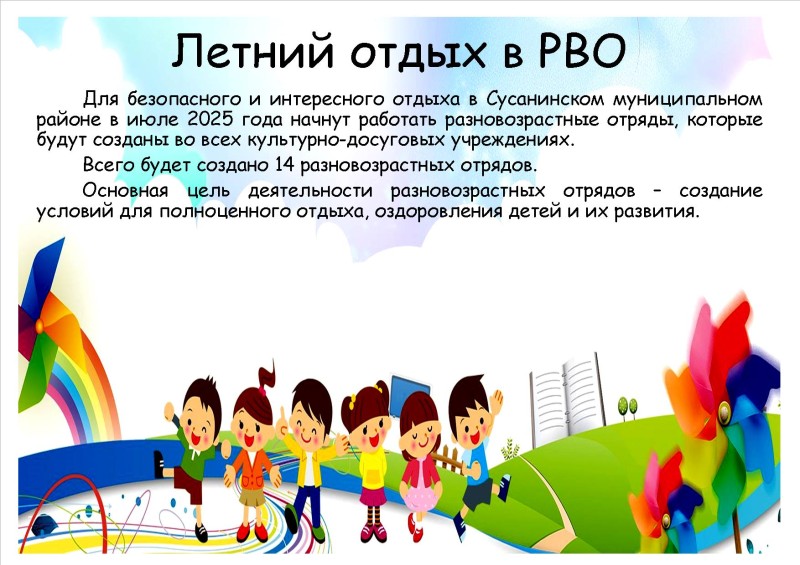 Летний отдых в РВО

Для безопасного и интересного отдыха в Сусанинском муниципальном районе в июле 2025 года начнут работать разновозрастные отряды, которые будут созданы во всех культурно-досуговых учреждениях.

Всего будет создано 14 разновозрастных отрядов.

Основная цель деятельности разновозрастных отрядов – создание условий для полноценного отдыха, оздоровления детей и их развития.